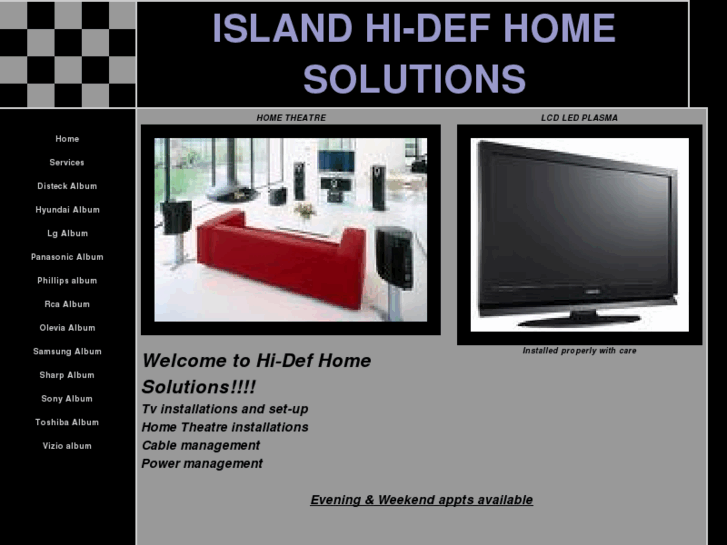 ISLAND HI-DEF HOME SOLUTIONS

Home
Services
Disteck Album
Hyundai Album
Lg Album
Panasonic Album
Phillips album
Rca Album
Olevia Album
Samsung Album
Sharp Album
Sony Album
Toshiba Album
Vizio album

HOME THEATRE

LCD LED PLASMA

Installed properly with care

Welcome to Hi-Def Home Solutions!!!!
Tv installations and set-up
Home Theatre installations
Cable management
Power management

Evening & Weekend appts available